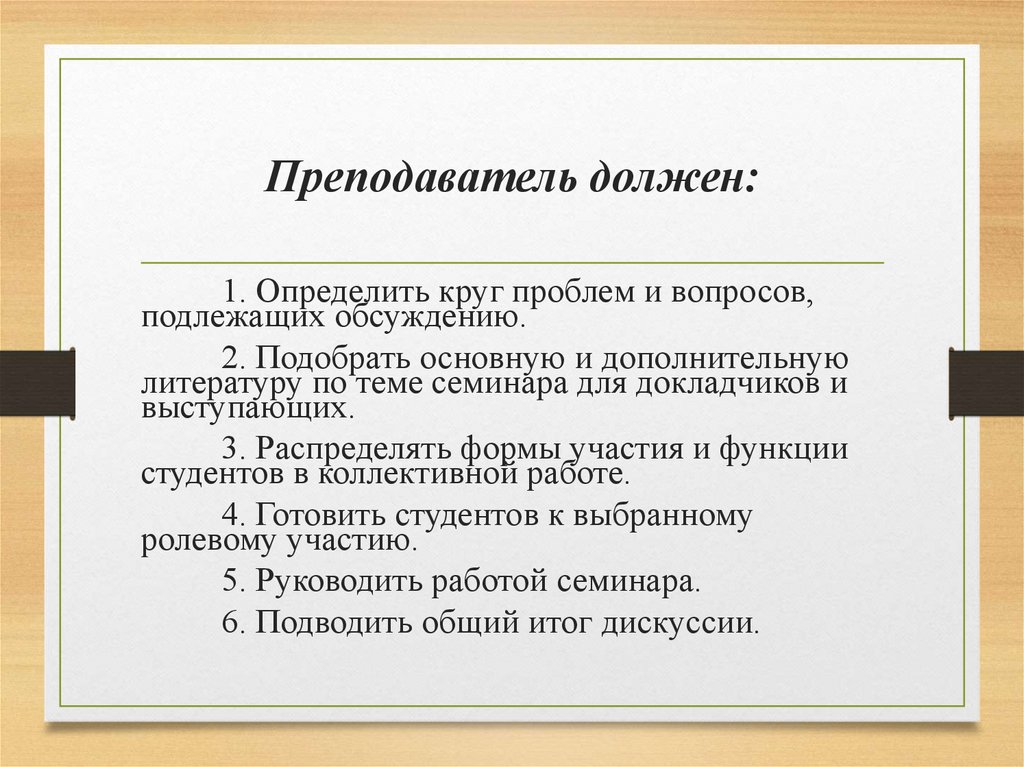 Преподаватель должен:

1. Определить круг проблем и вопросов, подлежащих обсуждению.

2. Подобрать основную и дополнительную литературу по теме семинара для докладчиков и выступающих.

3. Распределять формы участия и функции студентов в коллективной работе.

4. Готовить студентов к выбранному ролевому участию.

5. Руководить работой семинара.

6. Подводить общий итог дискуссии.